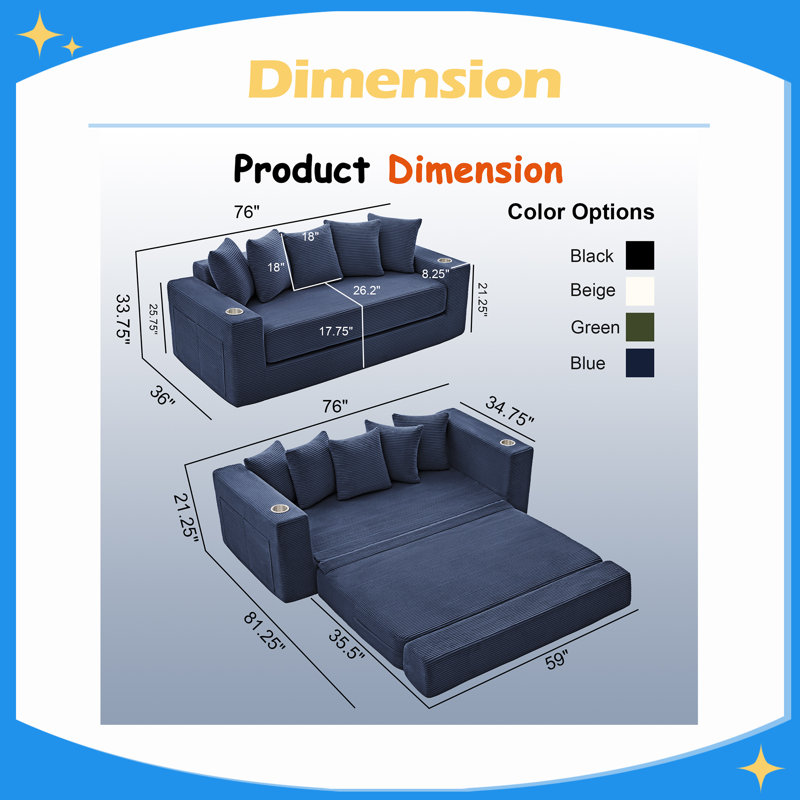 Dimension

Product Dimension

Color Options

Black

Beige

Green

Blue

76"

18"

18"

8.25"

26.2"

21.25"

33.75"

25.75"

17.75"

36"

76"

34.75"

21.25"

81.25"

35.5"

59"